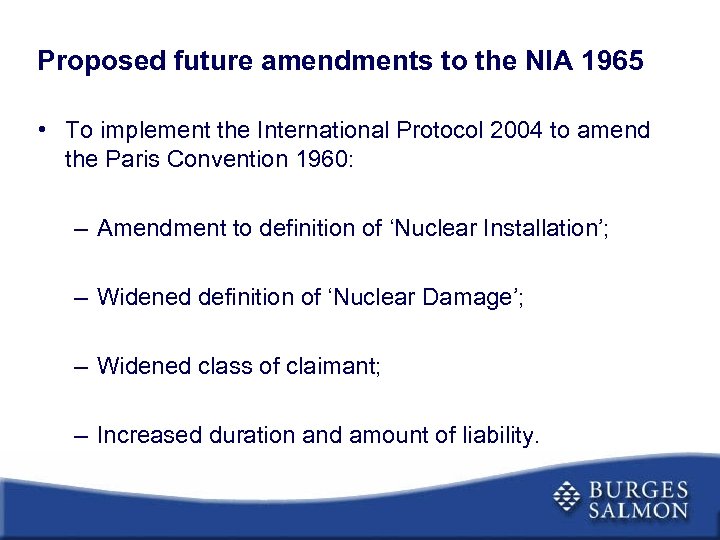 Proposed future amendments to the NIA 1965

• To implement the International Protocol 2004 to amend the Paris Convention 1960:

– Amendment to definition of ‘Nuclear Installation’;

– Widened definition of ‘Nuclear Damage’;

– Widened class of claimant;

– Increased duration and amount of liability.

BURGES SALMON